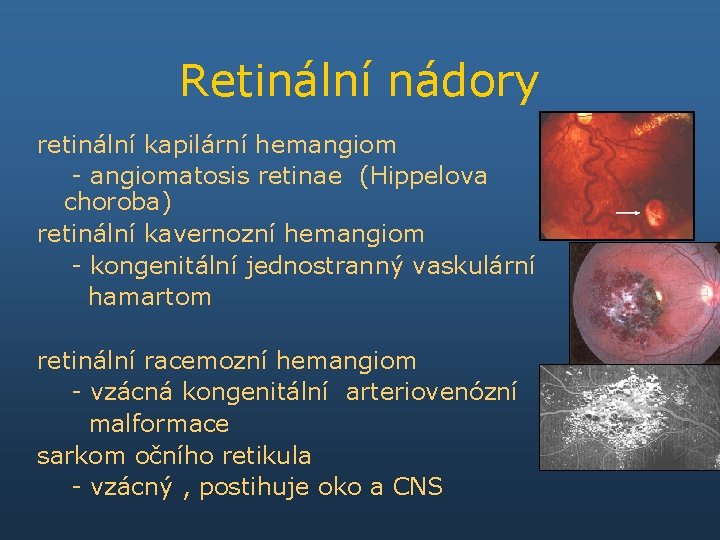 Retinální nádory

retinální kapilární hemangiom
- angiomatosis retinae (Hippelova choroba)
retinální kavernozní hemangiom
- kongenitální jednostranný vaskulární hamartom

retinální racemozní hemangiom
- vzácná kongenitální arteriovenózní malformace
sarkom očního retikula
- vzácný , postihuje oko a CNS